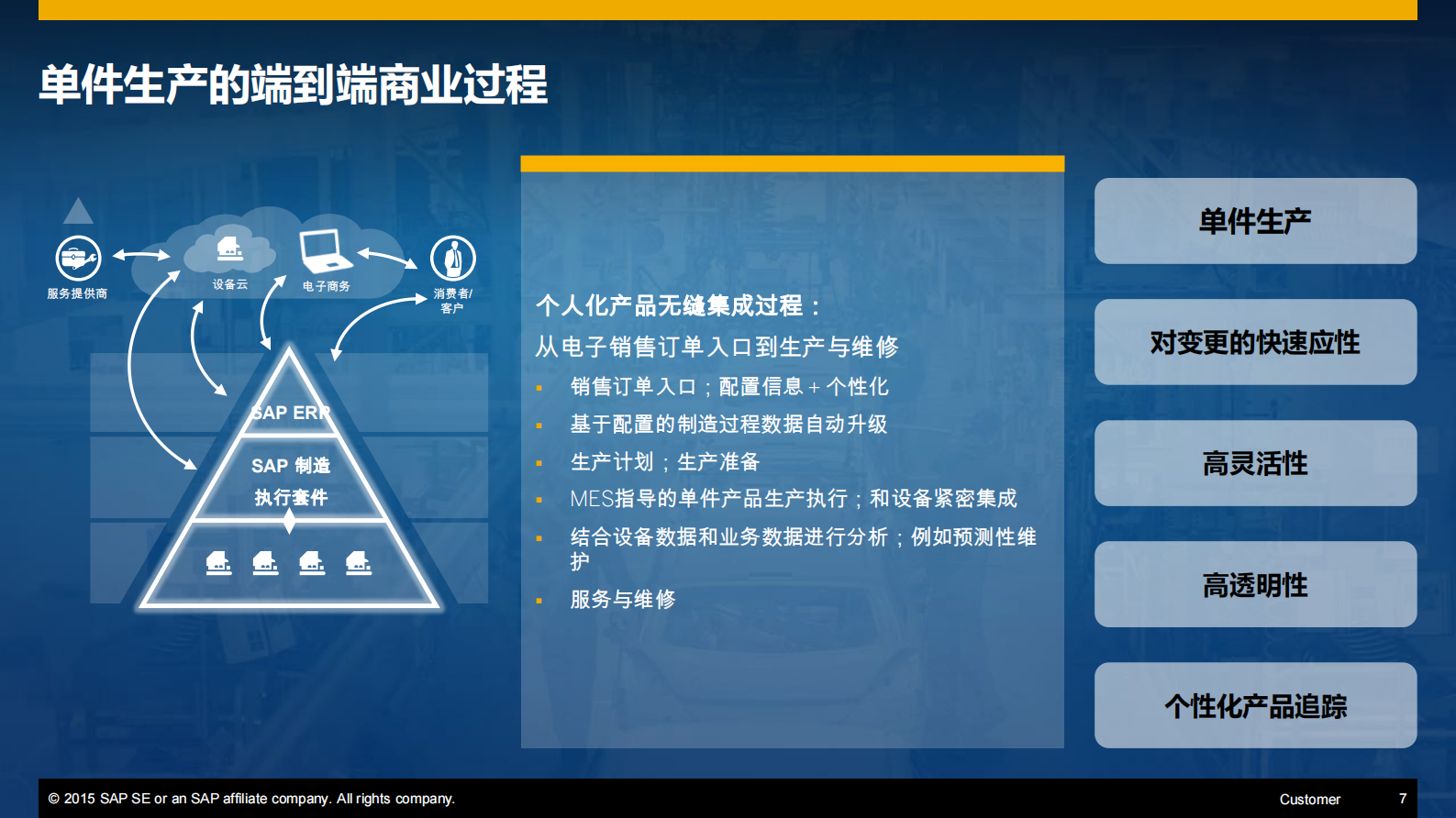 单件生产的端到端商业过程

服务提供商

设备云

电子商务

消费者/客户

SAP ERP

SAP 制造执行套件

个人化产品无缝集成过程：
从电子销售订单入口到生产与维修

▪ 销售订单入口；配置信息 + 个性化
▪ 基于配置的制造过程数据自动升级
▪ 生产计划；生产准备
▪ MES指导的单件产品生产执行；和设备紧密集成
▪ 结合设备数据和业务数据进行分析；例如预测性维护
▪ 服务与维修

单件生产

对变更的快速应性

高灵活性

高透明性

个性化产品追踪

© 2015 SAP SE or an SAP affiliate company. All rights company.

Customer

7